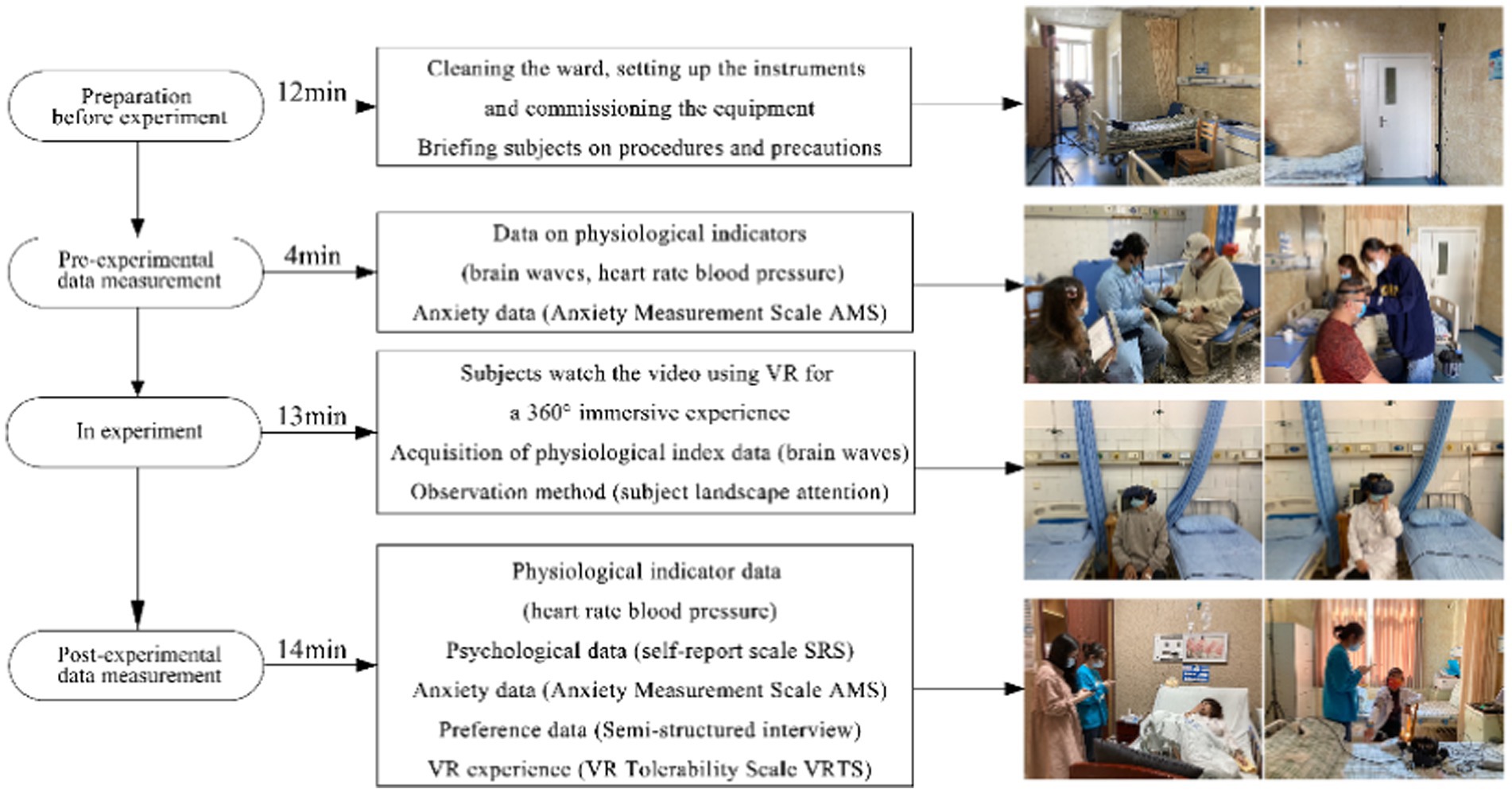 Preparation before experiment

12min

Cleaning the ward, setting up the instruments and commissioning the equipment
Briefing subjects on procedures and precautions

Pre-experimental data measurement

4min

Data on physiological indicators
(brain waves, heart rate blood pressure)
Anxiety data (Anxiety Measurement Scale AMS)

In experiment

13min

Subjects watch the video using VR for a 360° immersive experience
Acquisition of physiological index data (brain waves)
Observation method (subject landscape attention)

Post-experimental data measurement

14min

Physiological indicator data
(heart rate blood pressure)
Psychological data (self-report scale SRS)
Anxiety data (Anxiety Measurement Scale AMS)
Preference data (Semi-structured interview)
VR experience (VR Tolerability Scale VRTS)